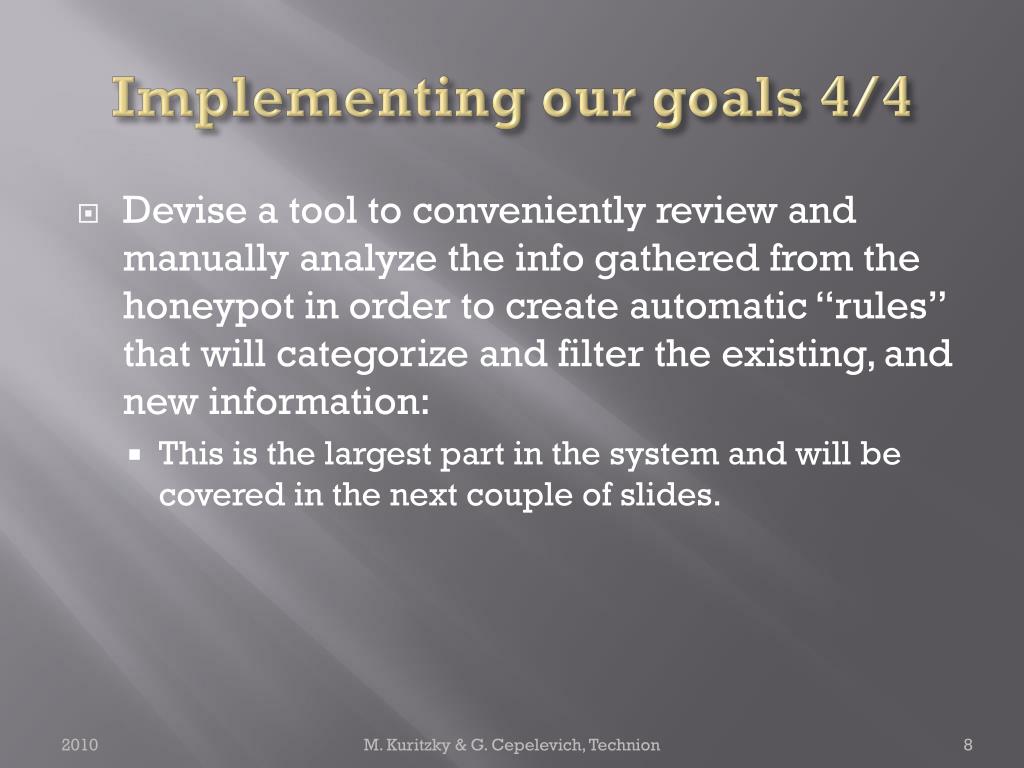 Implementing our goals 4/4

Devise a tool to conveniently review and manually analyze the info gathered from the honeypot in order to create automatic “rules” that will categorize and filter the existing, and new information:

This is the largest part in the system and will be covered in the next couple of slides.

2010

M. Kuritzky & G. Cepelevich, Technion

8